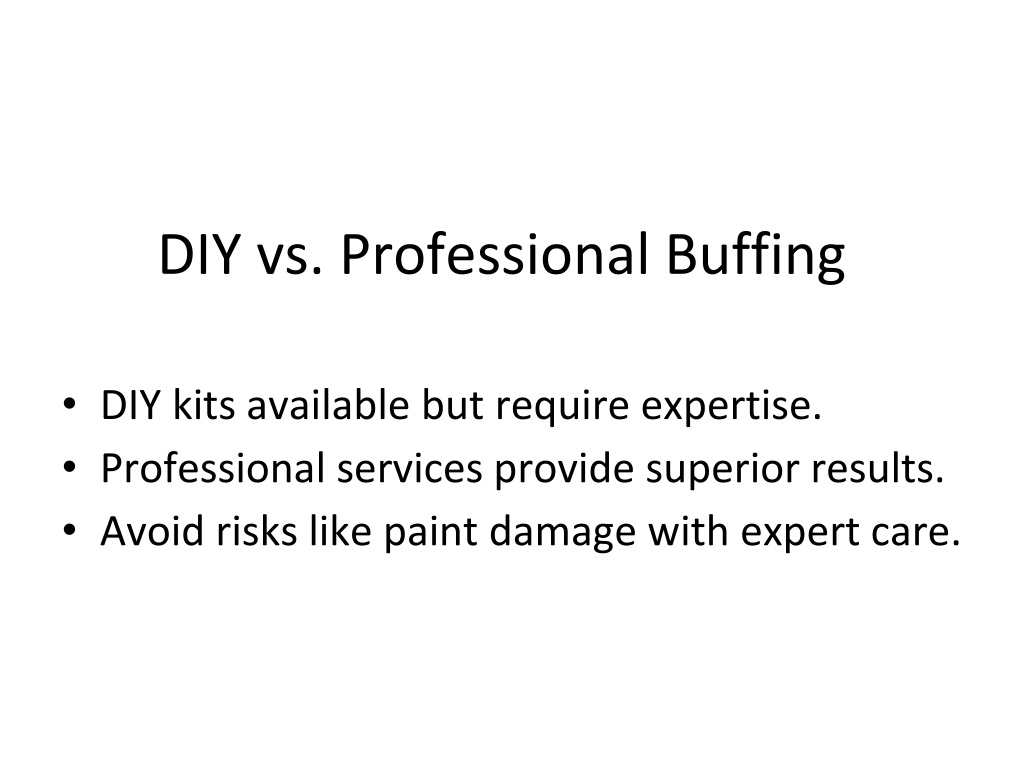 DIY vs. Professional Buffing

• DIY kits available but require expertise.
• Professional services provide superior results.
• Avoid risks like paint damage with expert care.